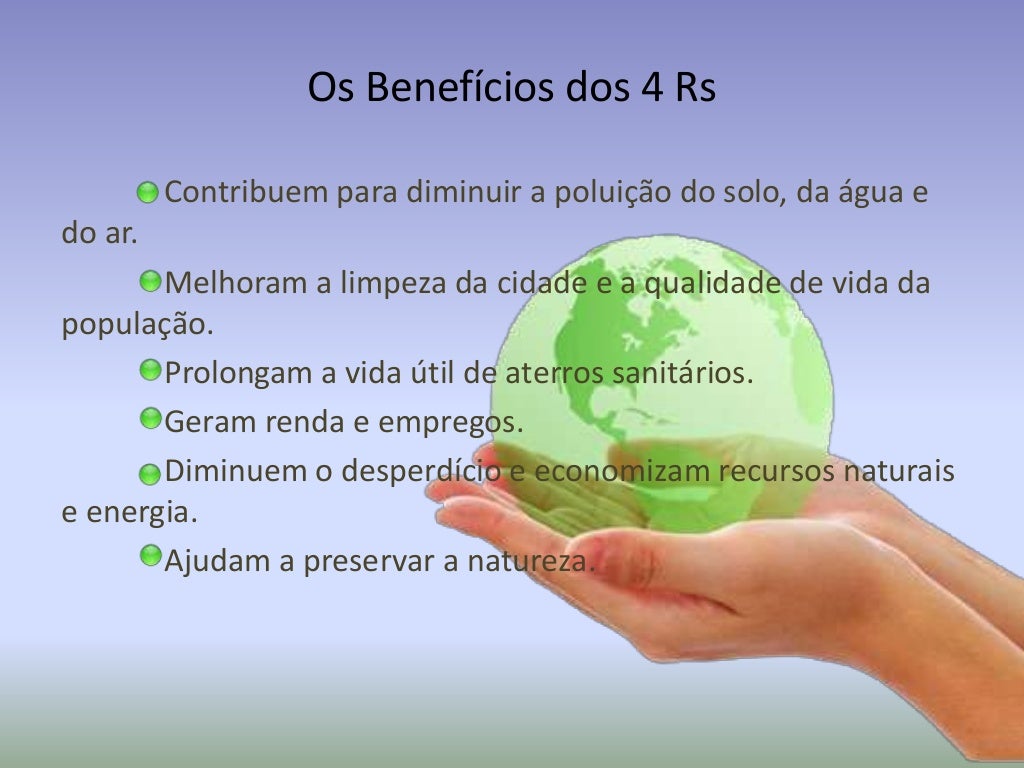 Os Benefícios dos 4 Rs

Contribuem para diminuir a poluição do solo, da água e do ar.

Melhoram a limpeza da cidade e a qualidade de vida da população.

Prolongam a vida útil de aterros sanitários.

Geram renda e empregos.

Diminuem o desperdício e economizam recursos naturais e energia.

Ajudam a preservar a natureza.